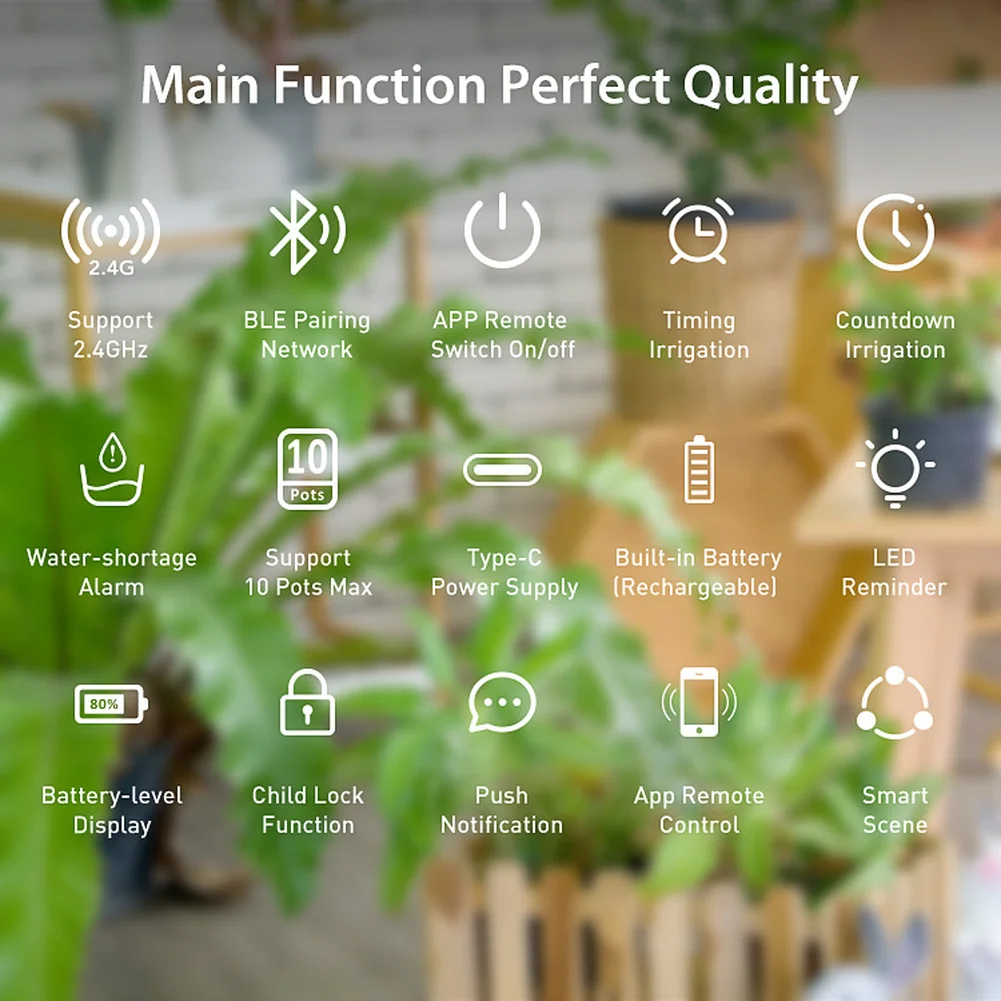 Main Function Perfect Quality

2.4G
Support 2.4GHz

BLE Pairing Network

APP Remote Switch On/off

Timing Irrigation

Countdown Irrigation

Water-shortage Alarm

10 Pots
Support 10 Pots Max

Type-C Power Supply

Built-in Battery (Rechargeable)

LED Reminder

80%
Battery-level Display

Child Lock Function

Push Notification

App Remote Control

Smart Scene